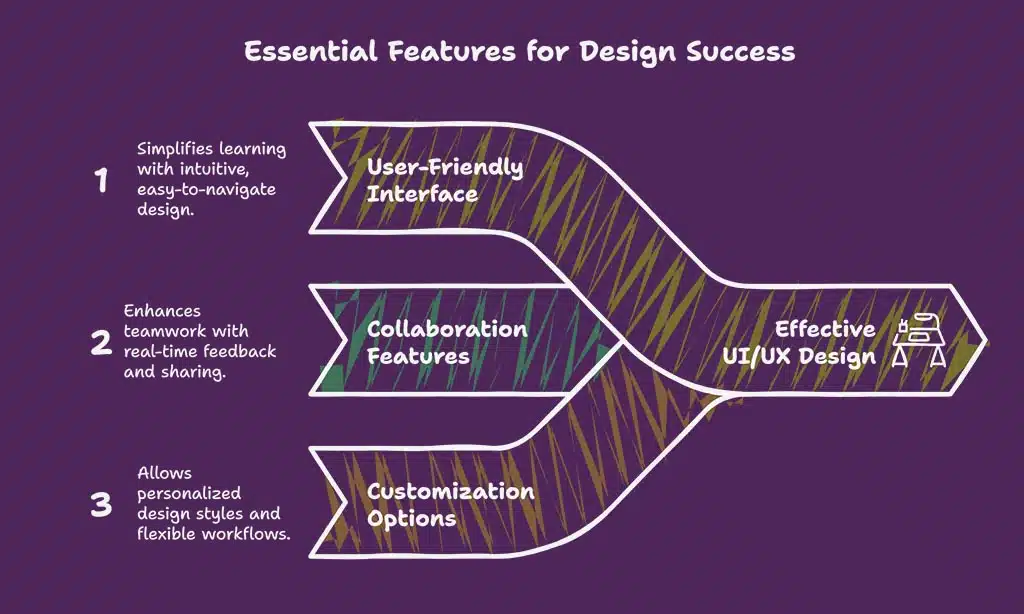 Essential Features for Design Success

1 Simplifies learning with intuitive, easy-to-navigate design.

User-Friendly Interface

2 Enhances teamwork with real-time feedback and sharing.

Collaboration Features

3 Allows personalized design styles and flexible workflows.

Customization Options

Effective UI/UX Design